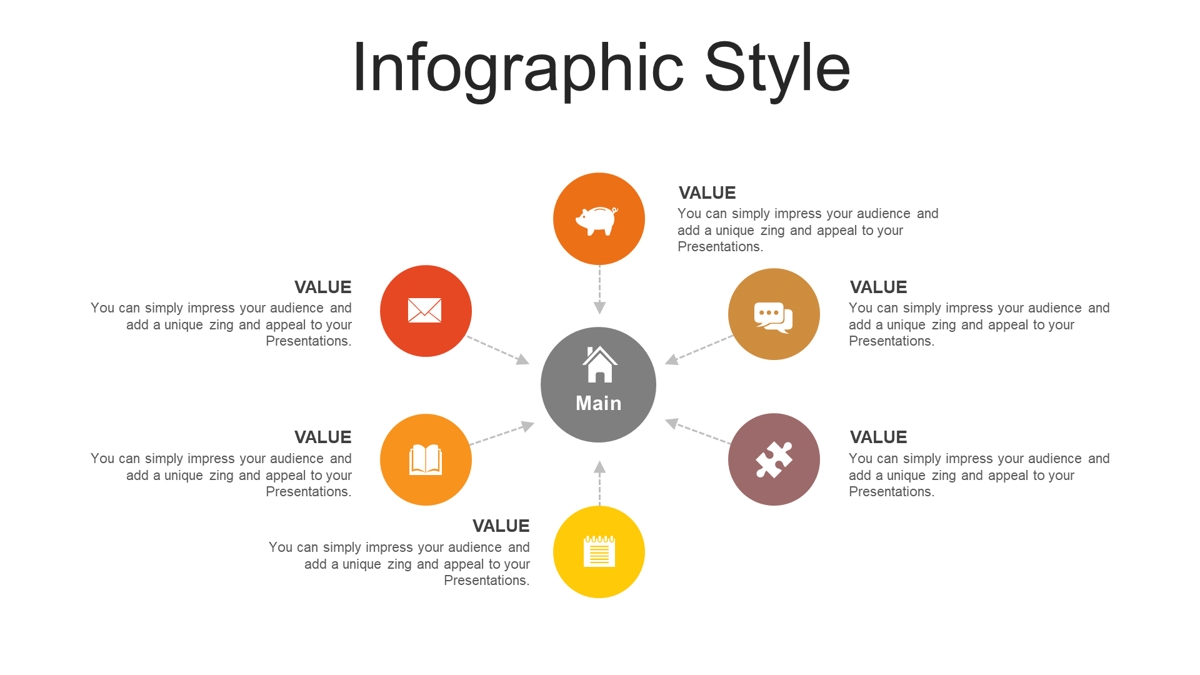 Infographic Style

VALUE
You can simply impress your audience and add a unique zing and appeal to your Presentations.

VALUE
You can simply impress your audience and add a unique zing and appeal to your Presentations.

VALUE
You can simply impress your audience and add a unique zing and appeal to your Presentations.

Main

VALUE
You can simply impress your audience and add a unique zing and appeal to your Presentations.

VALUE
You can simply impress your audience and add a unique zing and appeal to your Presentations.

VALUE
You can simply impress your audience and add a unique zing and appeal to your Presentations.